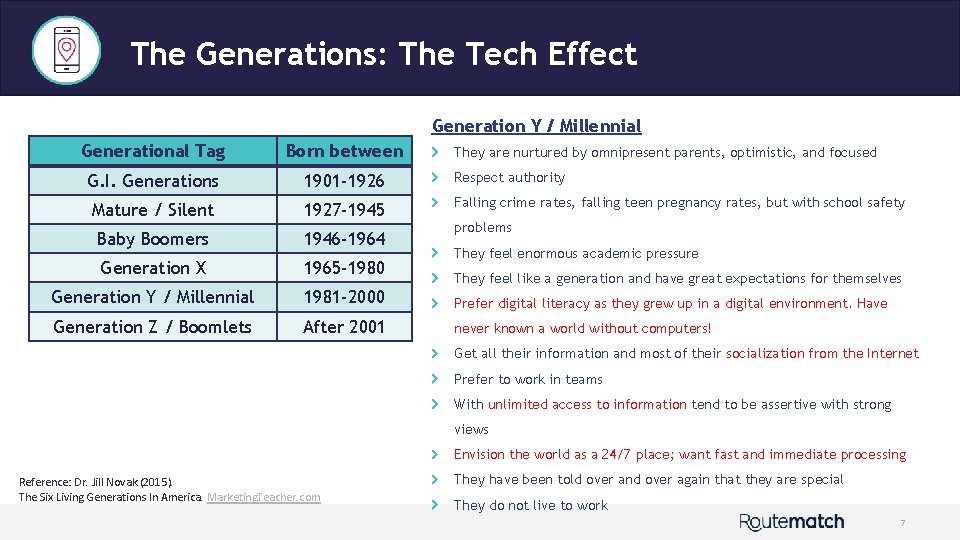 The Generations: The Tech Effect

| Generational Tag | Born between |
|---|---|
| G.I. Generations | 1901-1926 |
| Mature / Silent | 1927-1945 |
| Baby Boomers | 1946-1964 |
| Generation X | 1965-1980 |
| Generation Y / Millennial | 1981-2000 |
| Generation Z / Boomlets | After 2001 |

Reference: Dr. Jill Novak (2015). The Six Living Generations In America. MarketingTeacher.com

Generation Y / Millennial

They are nurtured by omnipresent parents, optimistic, and focused

Respect authority

Falling crime rates, falling teen pregnancy rates, but with school safety problems

They feel enormous academic pressure

They feel like a generation and have great expectations for themselves

Prefer digital literacy as they grew up in a digital environment. Have never known a world without computers!

Get all their information and most of their socialization from the Internet

Prefer to work in teams

With unlimited access to information tend to be assertive with strong views

Envision the world as a 24/7 place; want fast and immediate processing

They have been told over and over again that they are special

They do not live to work

Routematch

7